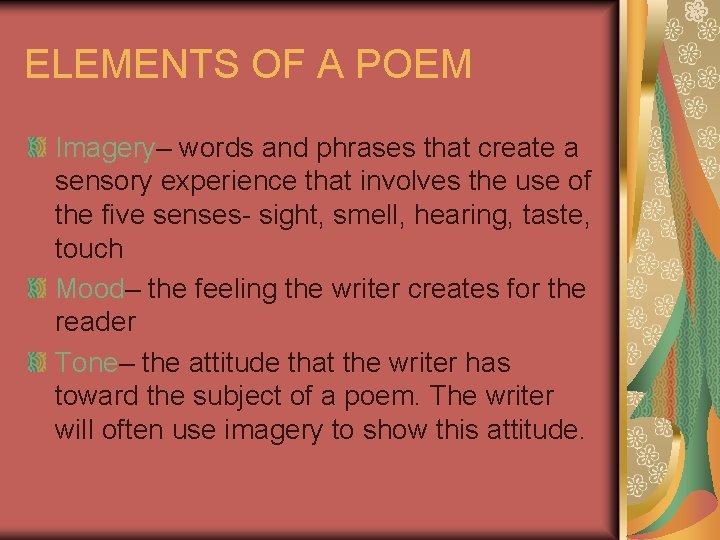 ELEMENTS OF A POEM

Imagery– words and phrases that create a sensory experience that involves the use of the five senses- sight, smell, hearing, taste, touch

Mood– the feeling the writer creates for the reader

Tone– the attitude that the writer has toward the subject of a poem. The writer will often use imagery to show this attitude.